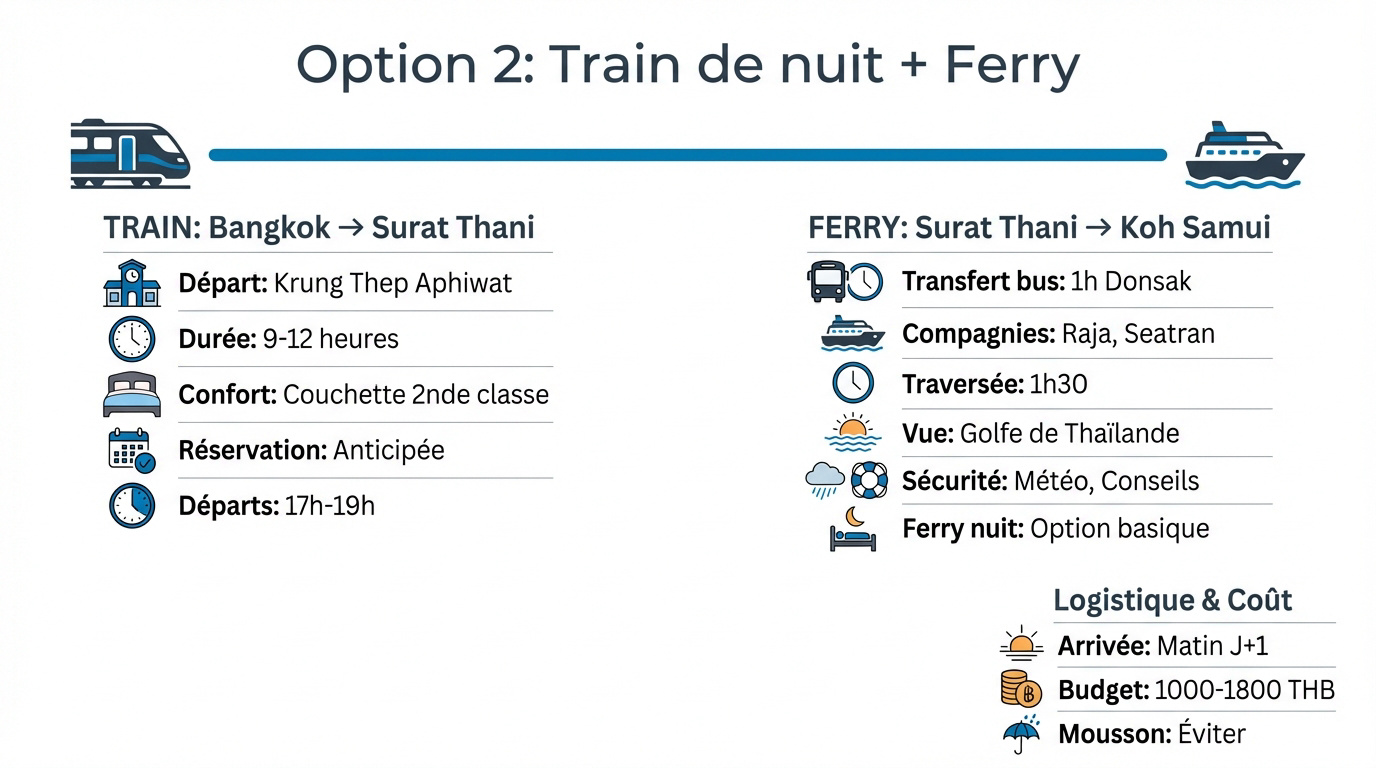 Option 2: Train de nuit + Ferry

TRAIN: Bangkok → Surat Thani

Départ: Krung Thep Aphiwat

Durée: 9-12 heures

Confort: Couchette 2nde classe

Réservation: Anticipée

Départs: 17h-19h

FERRY: Surat Thani → Koh Samui

Transfert bus: 1h Donsak

Compagnies: Raja, Seatran

Traversée: 1h30

Vue: Golfe de Thaïlande

Sécurité: Météo, Conseils

Ferry nuit: Option basique

Logistique & Coût

Arrivée: Matin J+1

Budget: 1000-1800 THB

Mousson: Éviter